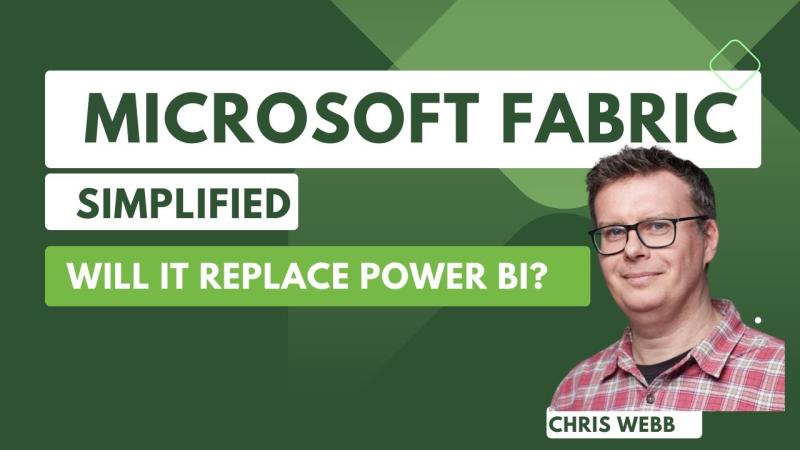 MICROSOFT FABRIC

SIMPLIFIED

WILL IT REPLACE POWER BI?

CHRIS WEBB